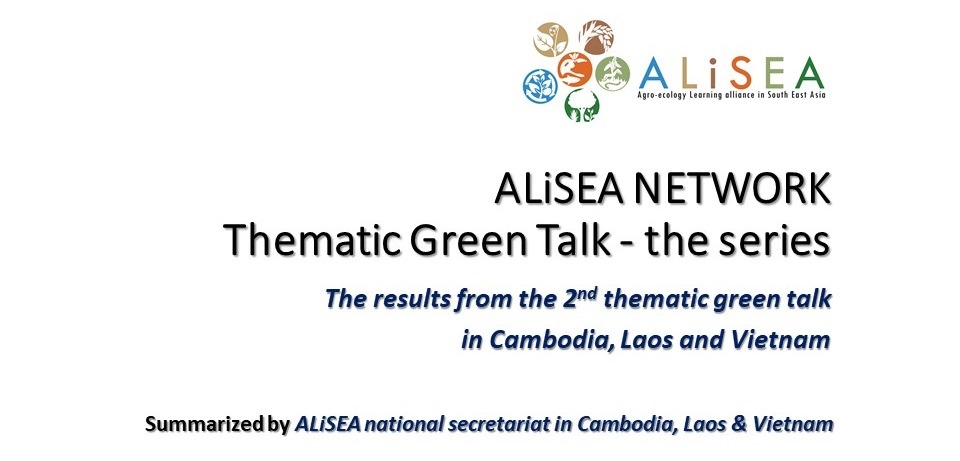 ALiSEA
Agro-ecology Learning alliance in South East Asia

ALiSEA NETWORK
Thematic Green Talk - the series

The results from the 2nd thematic green talk in Cambodia, Laos and Vietnam

Summarized by ALiSEA national secretariat in Cambodia, Laos & Vietnam